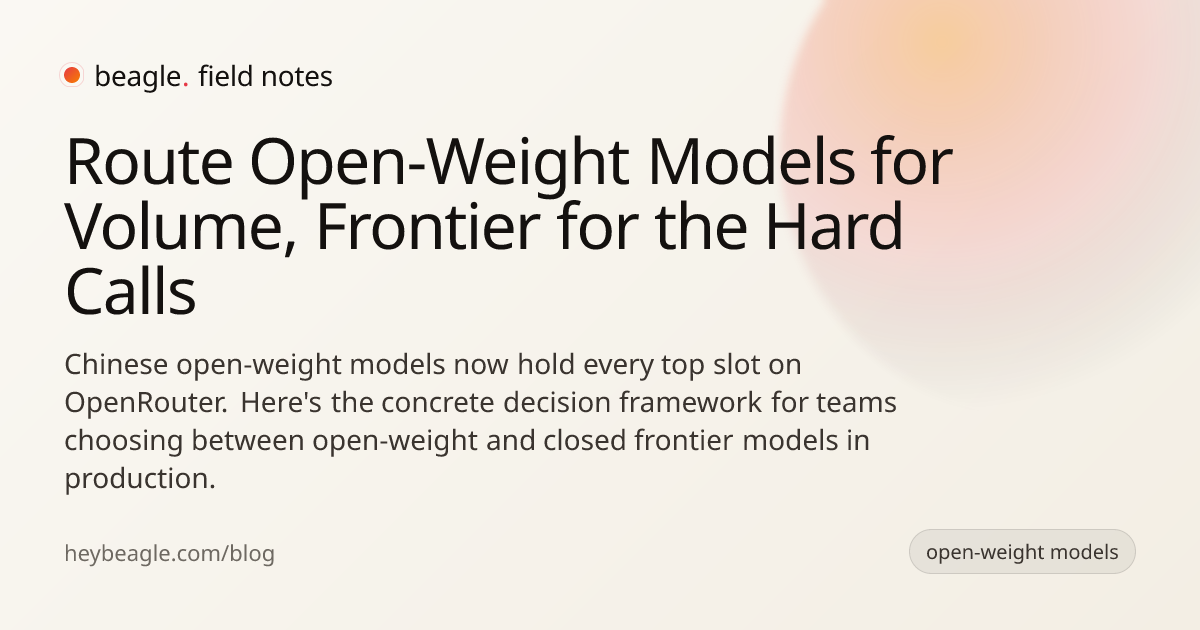 beagle. field notes

Route Open-Weight Models for Volume, Frontier for the Hard Calls

Chinese open-weight models now hold every top slot on OpenRouter. Here's the concrete decision framework for teams choosing between open-weight and closed frontier models in production.

heybeagle.com/blog

open-weight models